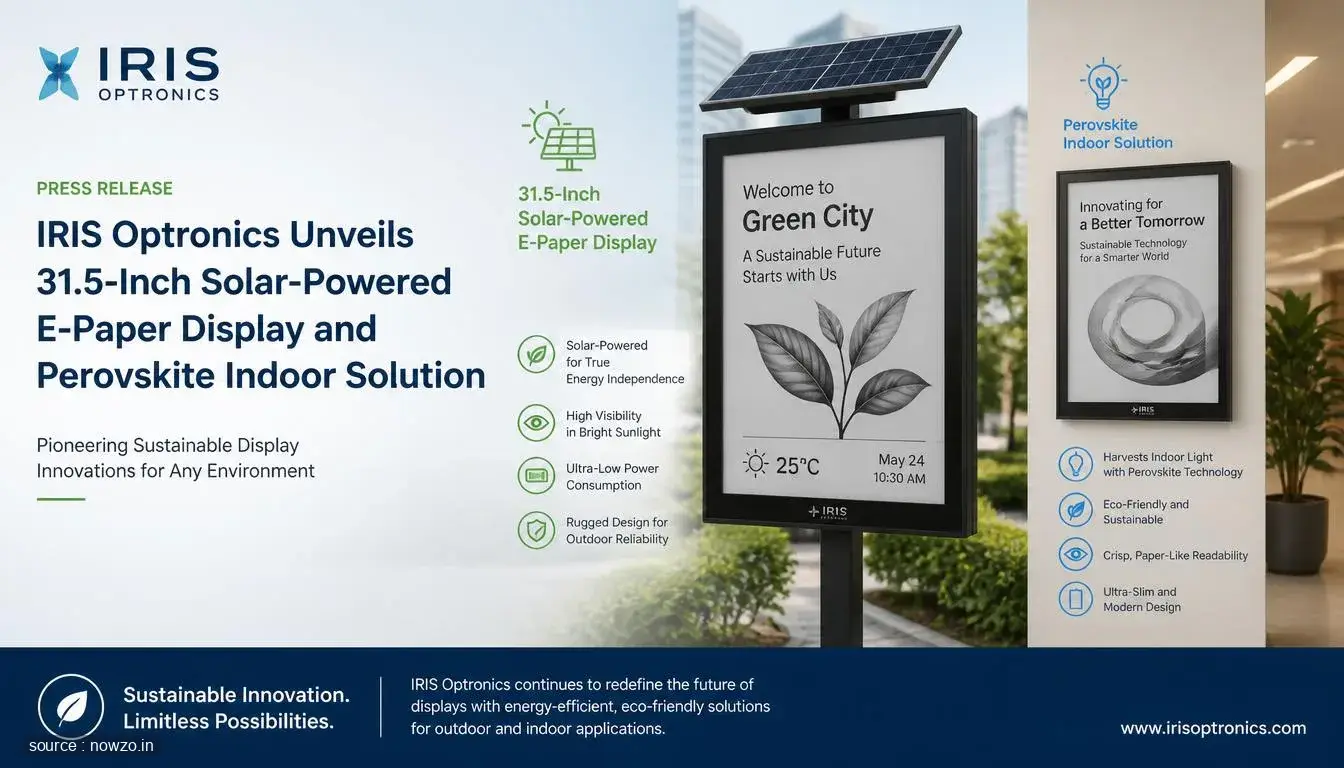 IRIS
OPTRONICS

PRESS RELEASE

IRIS Optronics Unveils 31.5-Inch Solar-Powered E-Paper Display and Perovskite Indoor Solution

Pioneering Sustainable Display Innovations for Any Environment

31.5-Inch Solar-Powered E-Paper Display

Solar-Powered for True Energy Independence

High Visibility in Bright Sunlight

Ultra-Low Power Consumption

Rugged Design for Outdoor Reliability

Welcome to
Green City
A Sustainable Future Starts with Us

25°C

May 24
10:30 AM

IRIS

Perovskite Indoor Solution

Innovating for a Better Tomorrow
Sustainable Technology for a Smarter World

IRIS

Harvests Indoor Light with Perovskite Technology

Eco-Friendly and Sustainable

Crisp, Paper-Like Readability

Ultra-Slim and Modern Design

Sustainable Innovation. Limitless Possibilities.

IRIS Optronics continues to redefine the future of displays with energy-efficient, eco-friendly solutions for outdoor and indoor applications.

www.irisoptronics.com

source : nowzo.in